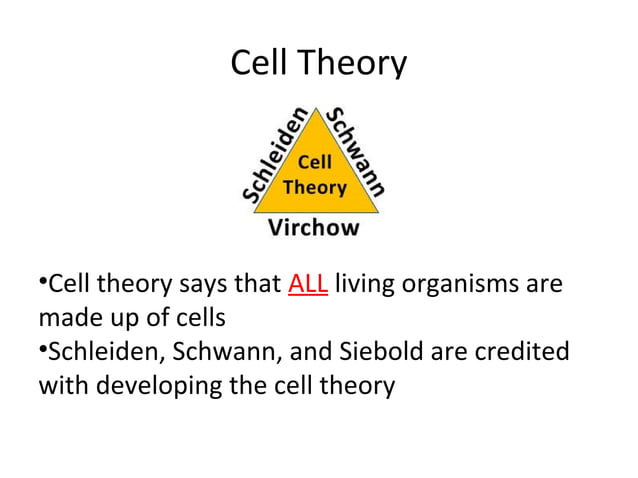 Cell Theory

Schleiden
Schwann
Cell Theory
Virchow

•Cell theory says that ALL living organisms are made up of cells
•Schleiden, Schwann, and Siebold are credited with developing the cell theory